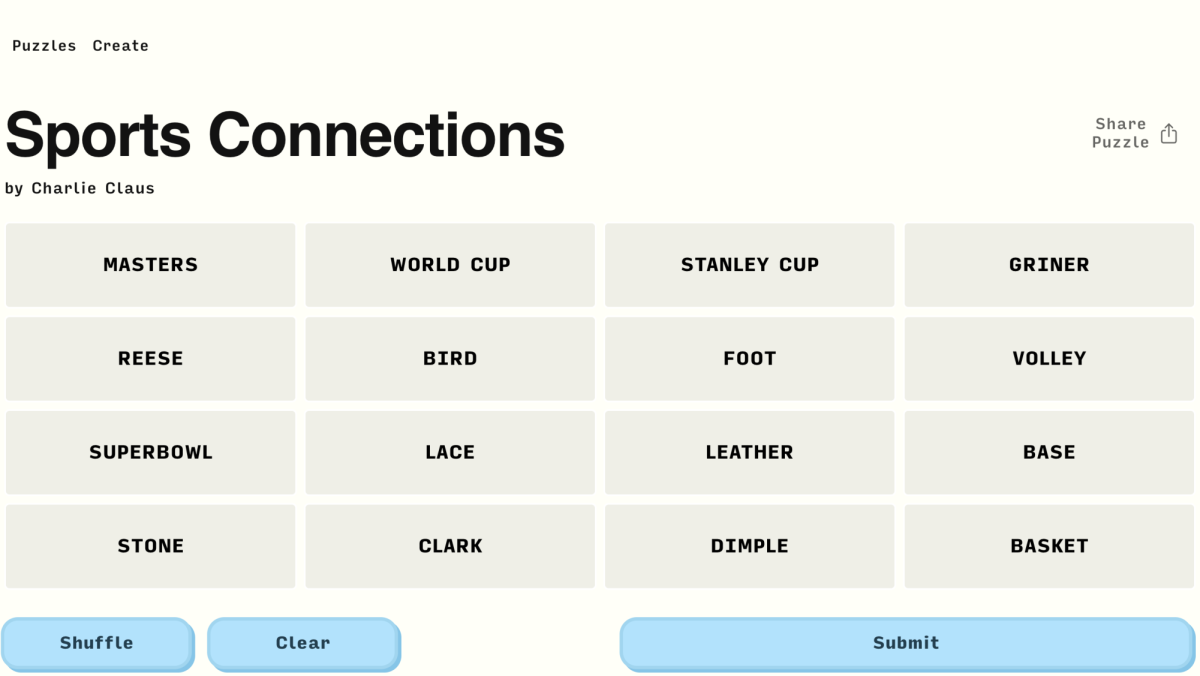 Puzzles Create

Sports Connections

Share Puzzle

by Charlie Claus

| MASTERS | WORLD CUP | STANLEY CUP | GRINER |
|---|---|---|---|
| REESE | BIRD | FOOT | VOLLEY |
| SUPERBOWL | LACE | LEATHER | BASE |
| STONE | CLARK | DIMPLE | BASKET |

Shuffle Clear Submit